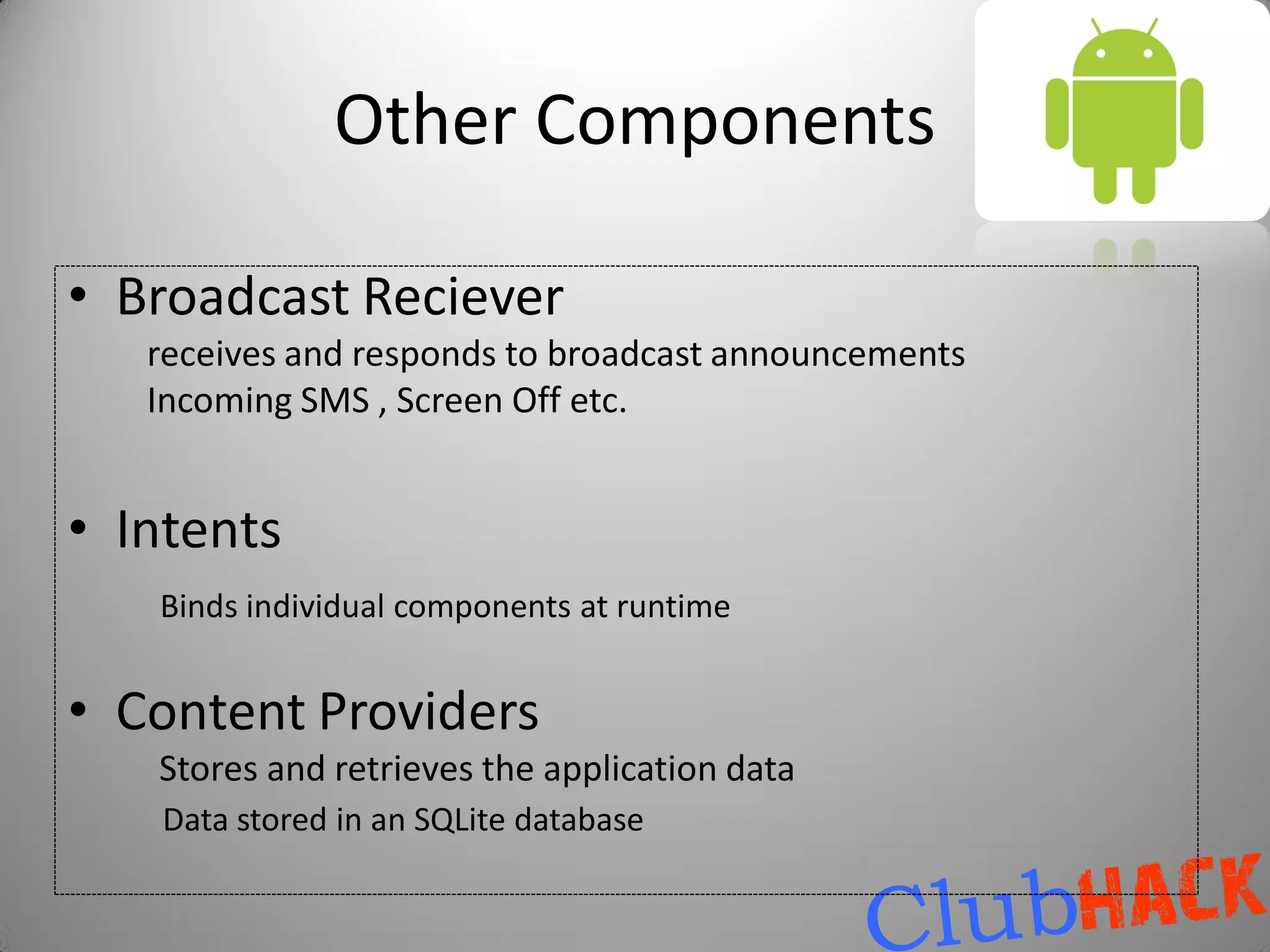 Other Components

• Broadcast Reciever

receives and responds to broadcast announcements
Incoming SMS , Screen Off etc.

• Intents

Binds individual components at runtime

• Content Providers

Stores and retrieves the application data
Data stored in an SQLite database

ClubHACK